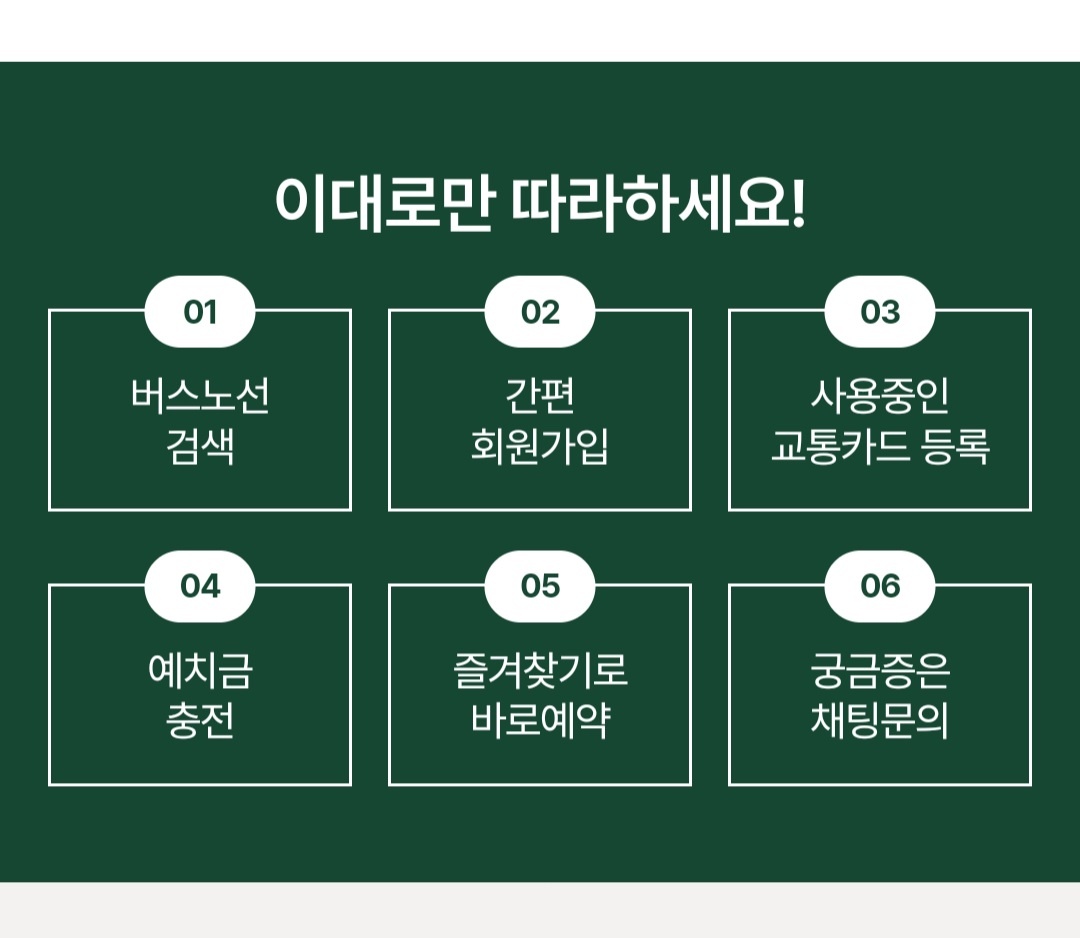 이대로만 따라하세요!

01
버스노선
검색

02
간편
회원가입

03
사용중인
교통카드 등록

04
예치금
충전

05
즐겨찾기로
바로예약

06
궁금증은
채팅문의